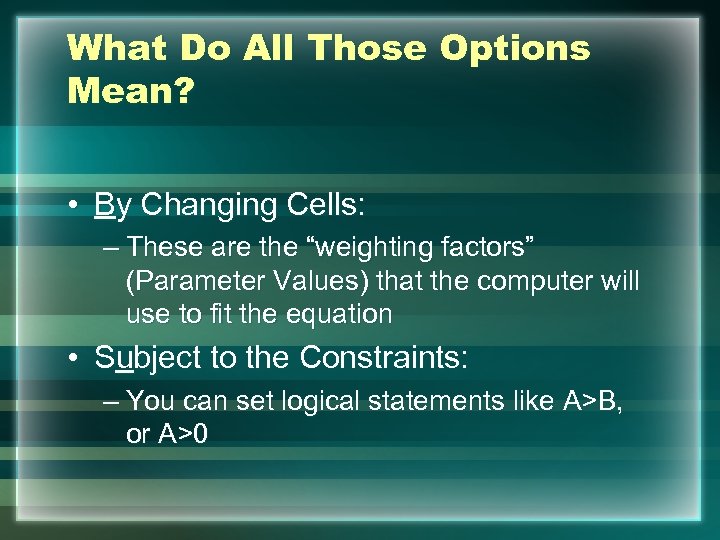 What Do All Those Options Mean?

• By Changing Cells:

– These are the “weighting factors” (Parameter Values) that the computer will use to fit the equation

• Subject to the Constraints:

– You can set logical statements like A>B, or A>0